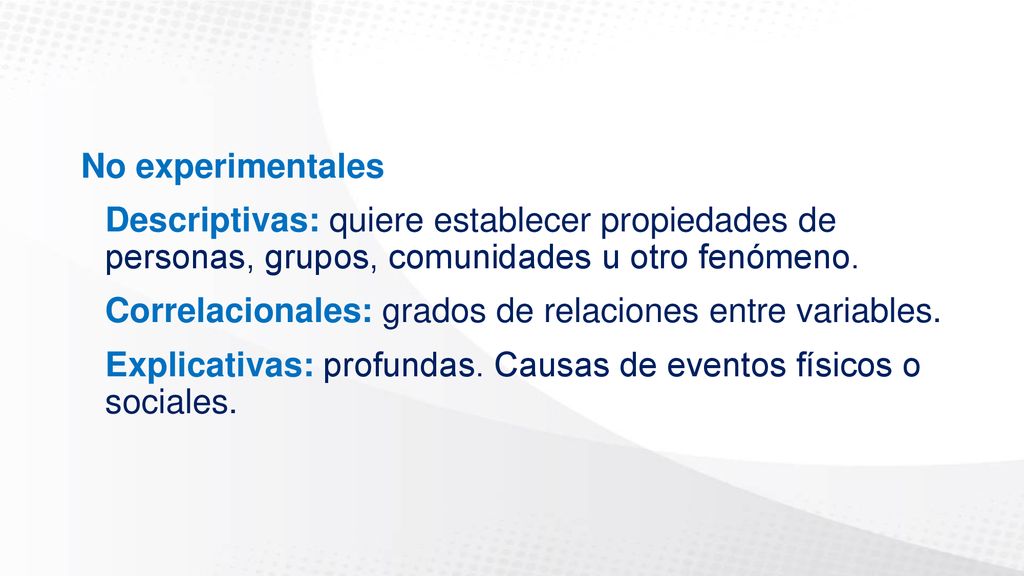 No experimentales

Descriptivas: quiere establecer propiedades de personas, grupos, comunidades u otro fenómeno.

Correlacionales: grados de relaciones entre variables.

Explicativas: profundas. Causas de eventos físicos o sociales.